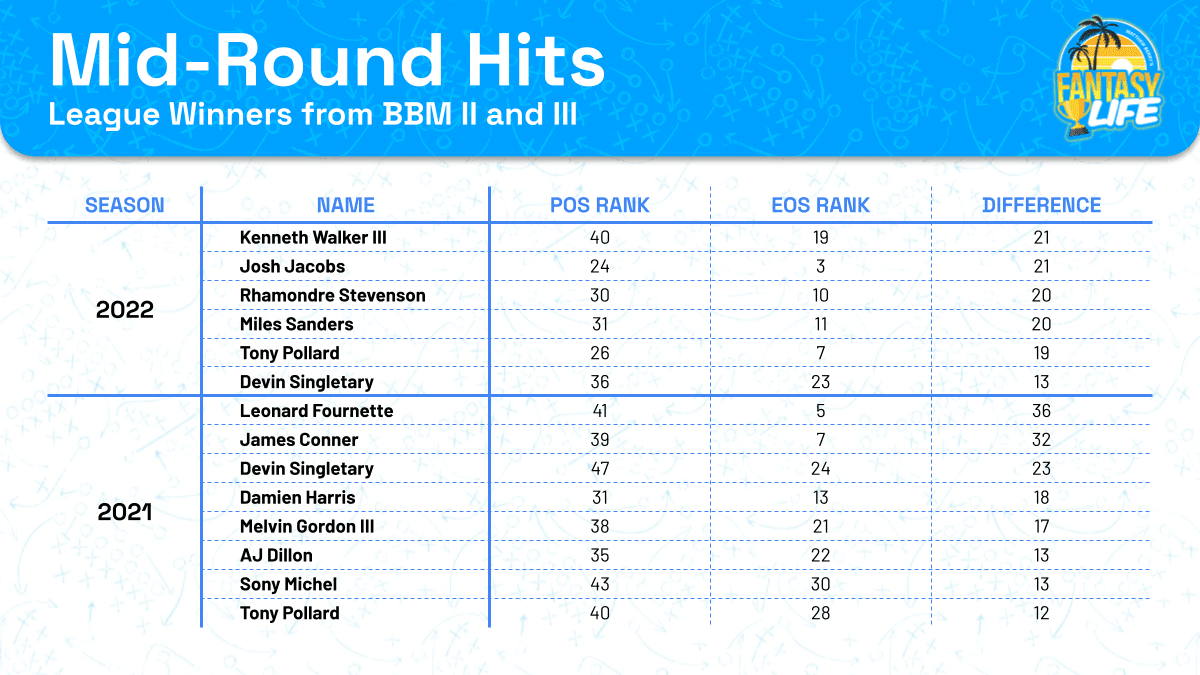 Mid-Round Hits
League Winners from BBM II and III

FANTASY LIFE

| SEASON | NAME | POS RANK | EOS RANK | DIFFERENCE |
|---|---|---|---|---|
| 2022 | Kenneth Walker III | 40 | 19 | 21 |
| | Josh Jacobs | 24 | 3 | 21 |
| | Rhamondre Stevenson | 30 | 10 | 20 |
| | Miles Sanders | 31 | 11 | 20 |
| | Tony Pollard | 26 | 7 | 19 |
| | Devin Singletary | 36 | 23 | 13 |
| 2021 | Leonard Fournette | 41 | 5 | 36 |
| | James Conner | 39 | 7 | 32 |
| | Devin Singletary | 47 | 24 | 23 |
| | Damien Harris | 31 | 13 | 18 |
| | Melvin Gordon III | 38 | 21 | 17 |
| | AJ Dillon | 35 | 22 | 13 |
| | Sony Michel | 43 | 30 | 13 |
| | Tony Pollard | 40 | 28 | 12 |